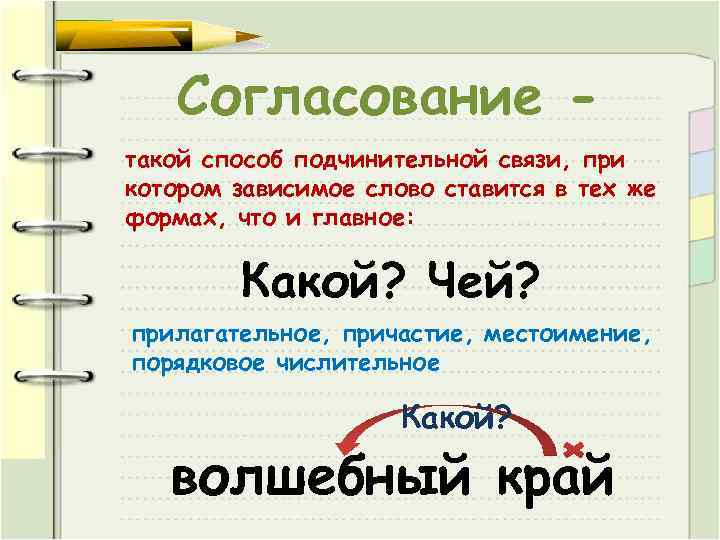 Согласование -

такой способ подчинительной связи, при котором зависимое слово ставится в тех же формах, что и главное:

Какой? Чей?

прилагательное, причастие, местоимение, порядковое числительное

Какой?

волшебный край